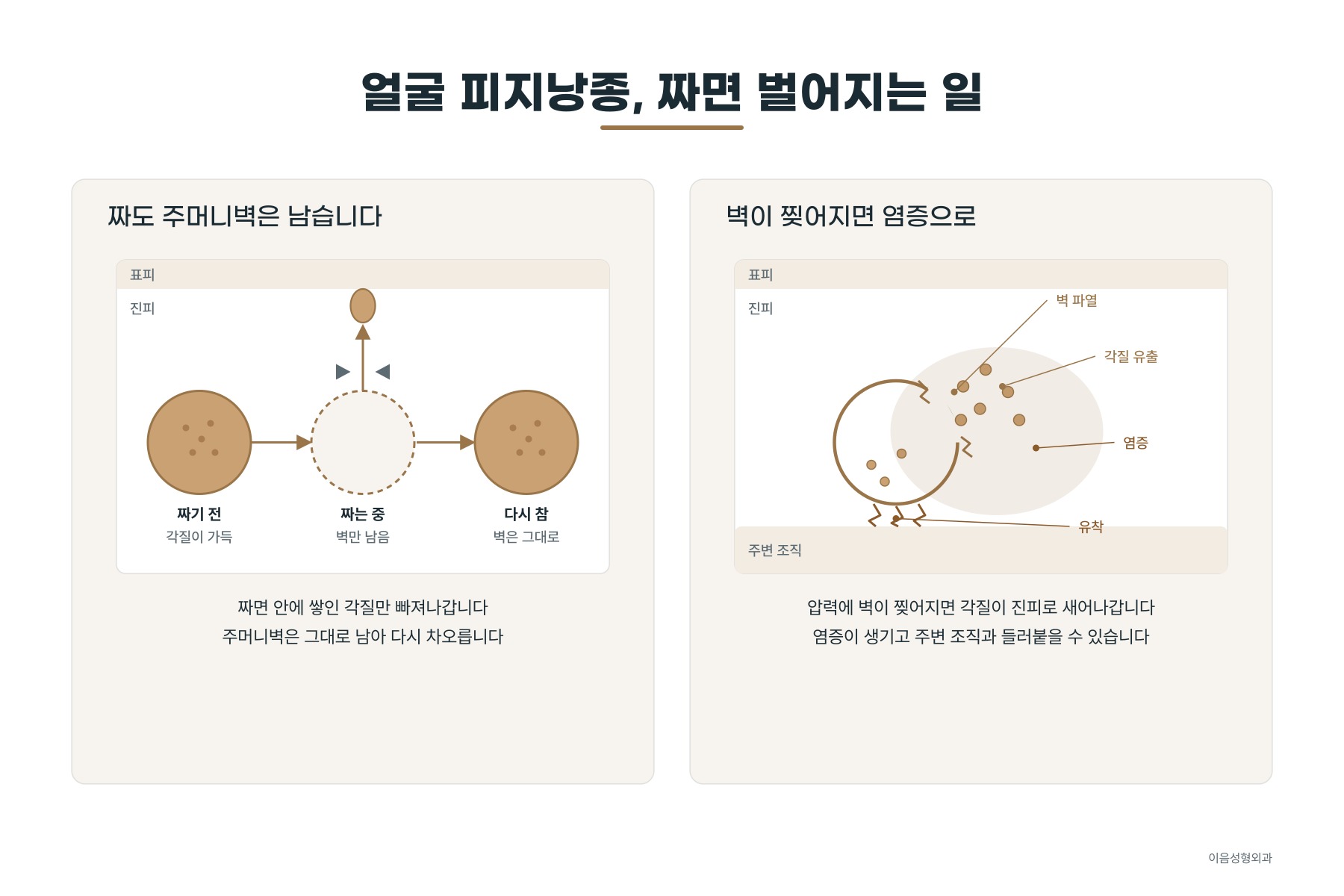 얼굴 피지낭종, 짜면 벌어지는 일

짜도 주머니벽은 남습니다

표피
진피

짜기 전
각질이 가득

짜는 중
벽만 남음

다시 참
벽은 그대로

짜면 안에 쌓인 각질만 빠져나갑니다
주머니벽은 그대로 남아 다시 차오릅니다

벽이 찢어지면 염증으로

표피
진피
벽 파열
각질 유출
염증
유착
주변 조직

압력에 벽이 찢어지면 각질이 진피로 새어나갑니다
염증이 생기고 주변 조직과 들러붙을 수 있습니다

이음성형외과